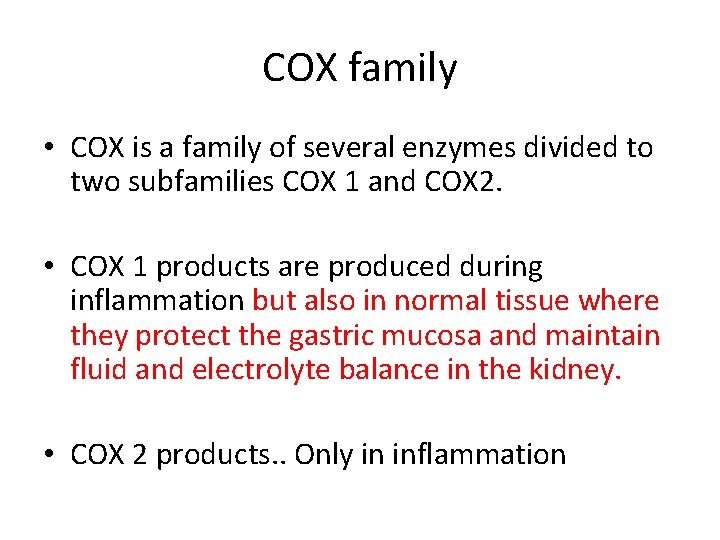 COX family

• COX is a family of several enzymes divided to two subfamilies COX 1 and COX2.

• COX 1 products are produced during inflammation but also in normal tissue where they protect the gastric mucosa and maintain fluid and electrolyte balance in the kidney.

• COX 2 products.. Only in inflammation